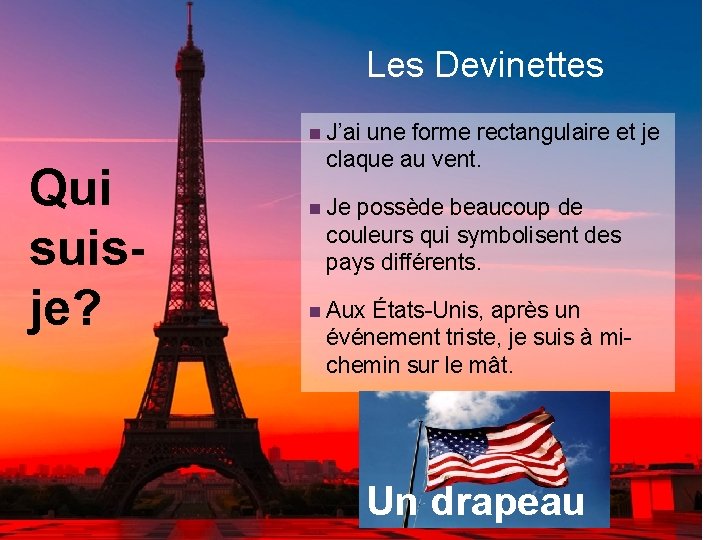 Les Devinettes

Qui suis-je?

J'ai une forme rectangulaire et je claque au vent.

Je possède beaucoup de couleurs qui symbolisent des pays différents.

Aux États-Unis, après un événement triste, je suis à mi-chemin sur le mât.

Un drapeau